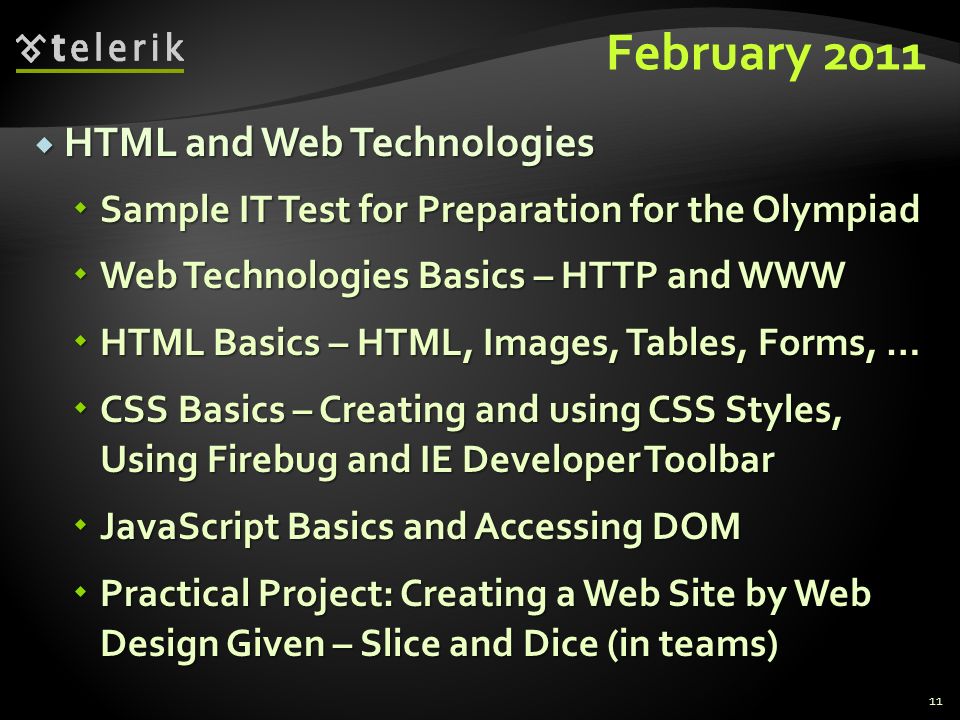 telerik

February 2011

HTML and Web Technologies

Sample IT Test for Preparation for the Olympiad

Web Technologies Basics – HTTP and WWW

HTML Basics – HTML, Images, Tables, Forms, …

CSS Basics – Creating and using CSS Styles, Using Firebug and IE Developer Toolbar

JavaScript Basics and Accessing DOM

Practical Project: Creating a Web Site by Web Design Given – Slice and Dice (in teams)

11